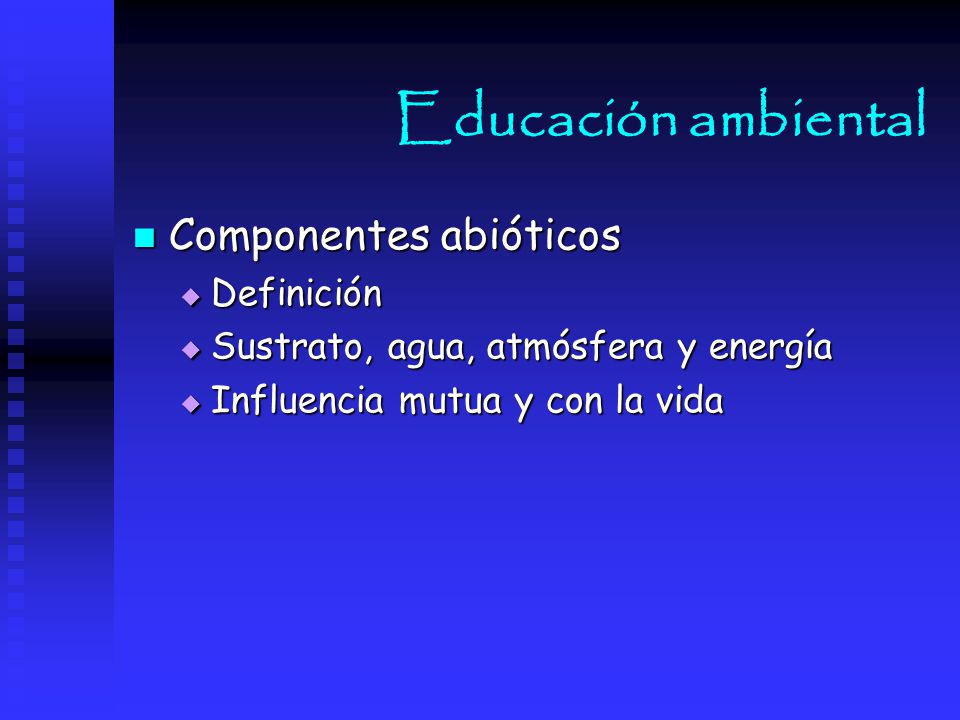 Educación ambiental

Componentes abióticos

Definición

Sustrato, agua, atmósfera y energía

Influencia mutua y con la vida